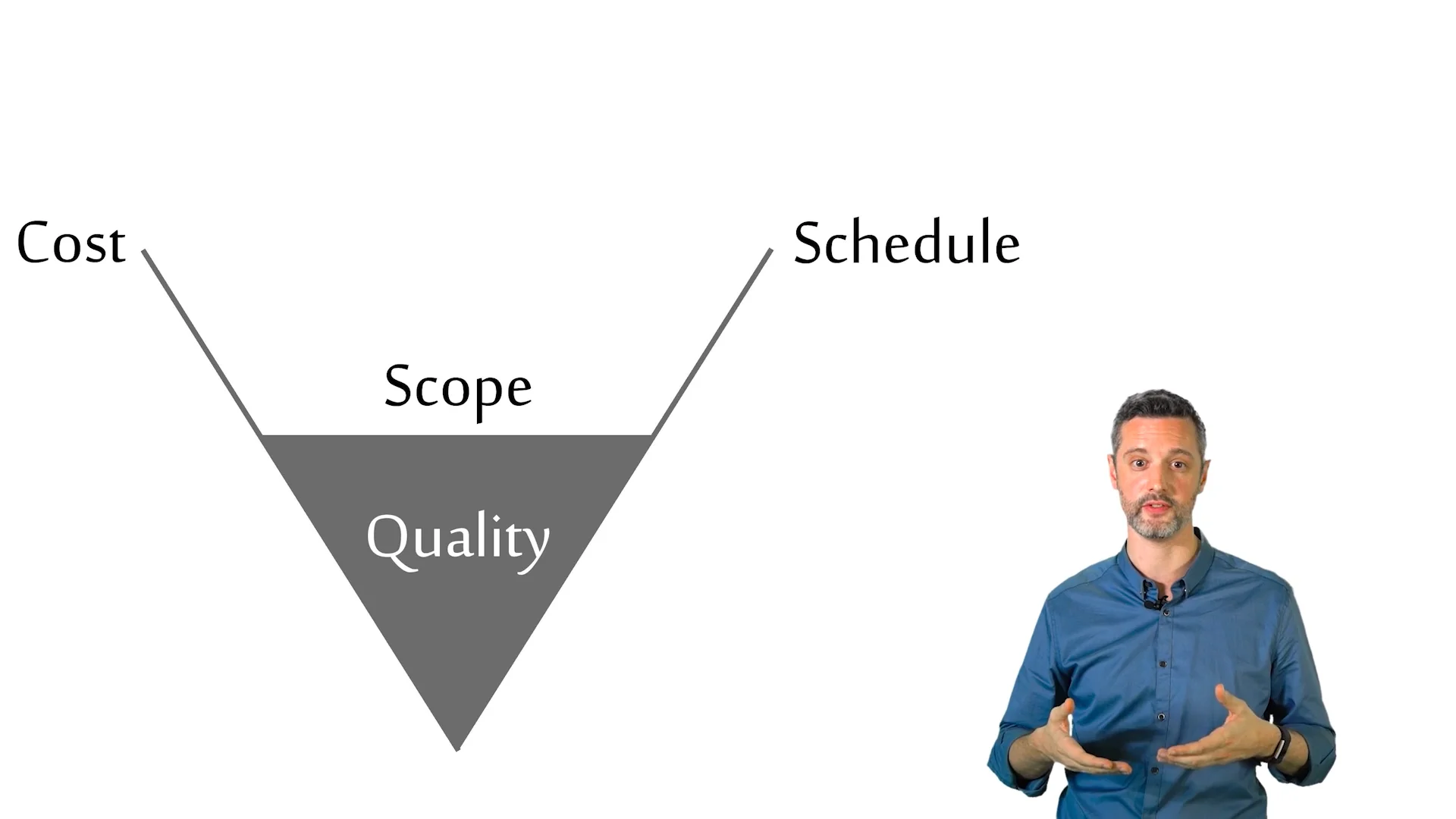 Cost

Schedule

Scope

Quality